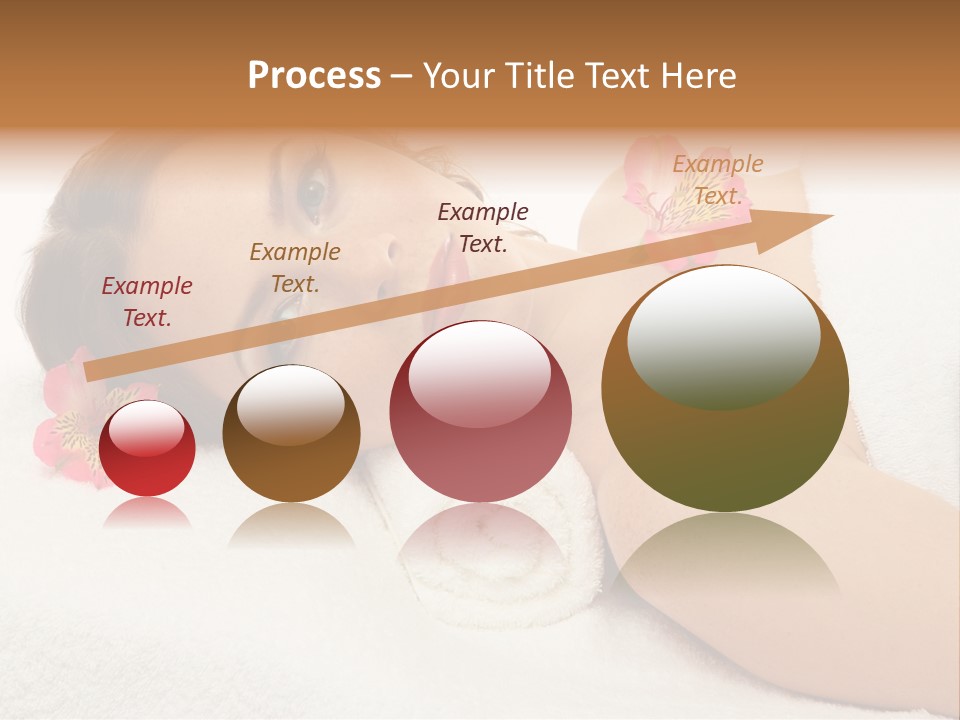 Process – Your Title Text Here

Example Text.

Example Text.

Example Text.

Example Text.